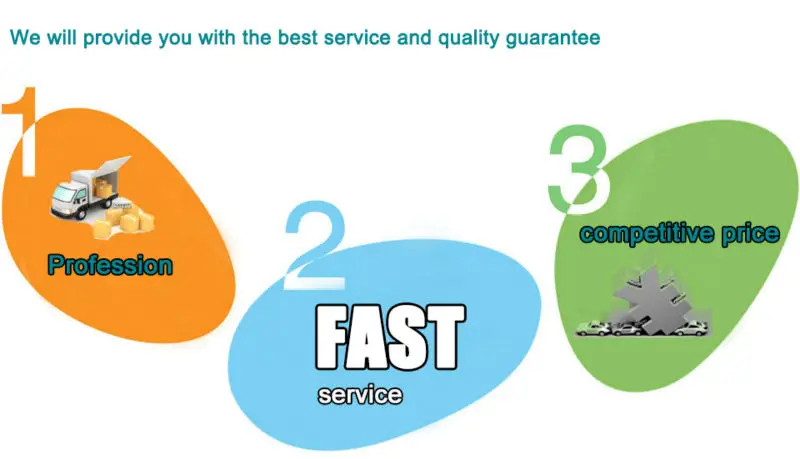 We will provide you with the best service and quality guarantee

1

Profession

2

FAST

service

3

competitive price